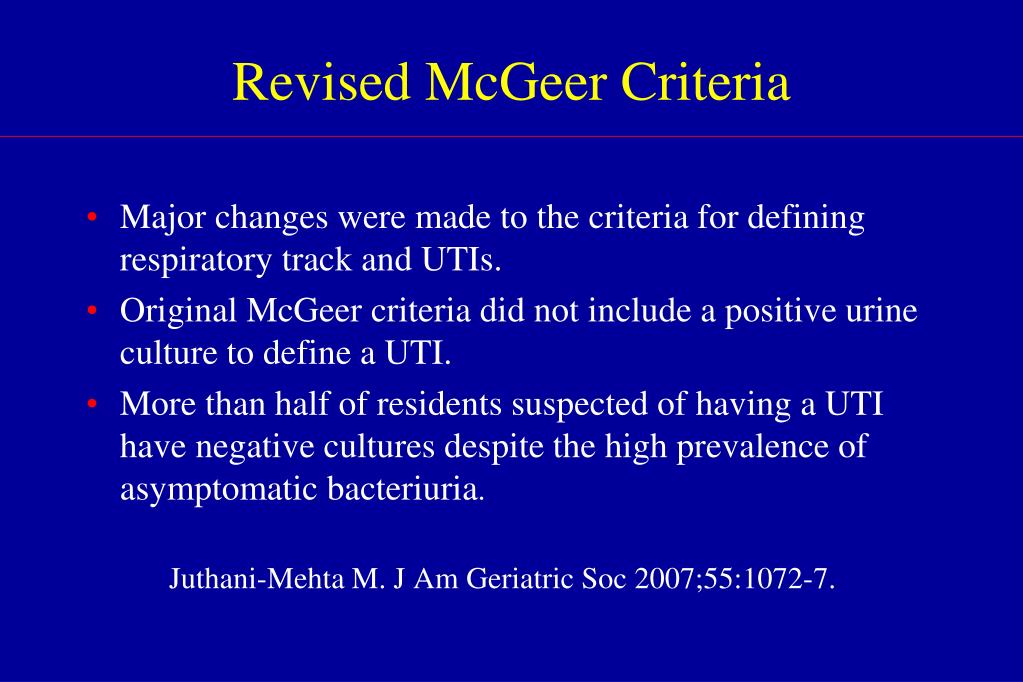 Revised McGeer Criteria

• Major changes were made to the criteria for defining respiratory track and UTIs.
• Original McGeer criteria did not include a positive urine culture to define a UTI.
• More than half of residents suspected of having a UTI have negative cultures despite the high prevalence of asymptomatic bacteriuria.

Juthani-Mehta M. J Am Geriatric Soc 2007;55:1072-7.